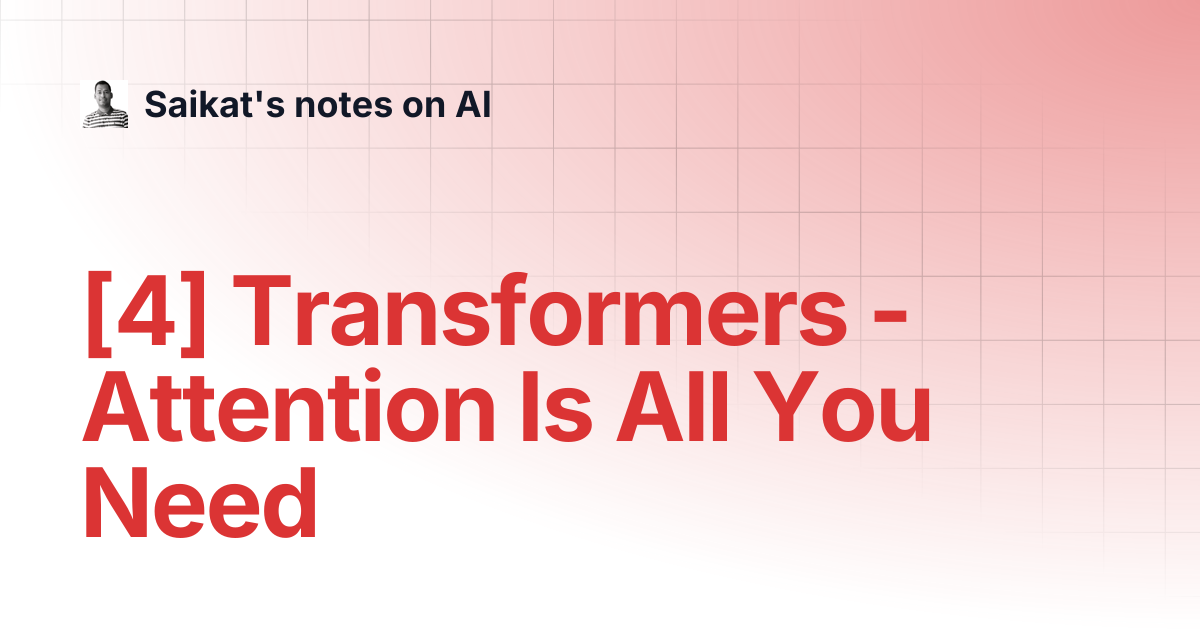 Saikat's notes on AI

[4] Transformers - Attention Is All You Need